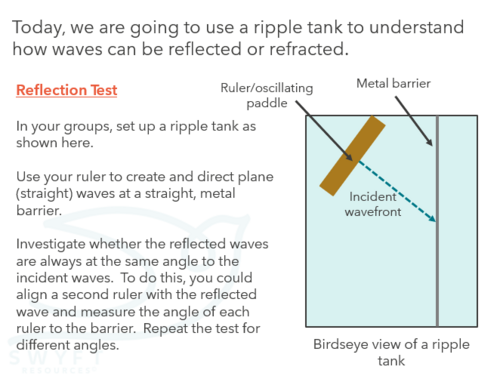 Today, we are going to use a ripple tank to understand how waves can be reflected or refracted.

Reflection Test

In your groups, set up a ripple tank as shown here.

Use your ruler to create and direct plane (straight) waves at a straight, metal barrier.

Investigate whether the reflected waves are always at the same angle to the incident waves. To do this, you could align a second ruler with the reflected wave and measure the angle of each ruler to the barrier. Repeat the test for different angles.

SWYFT RESOURCES

Ruler/oscillating paddle

Metal barrier

Incident wavefront

Birdseye view of a ripple tank